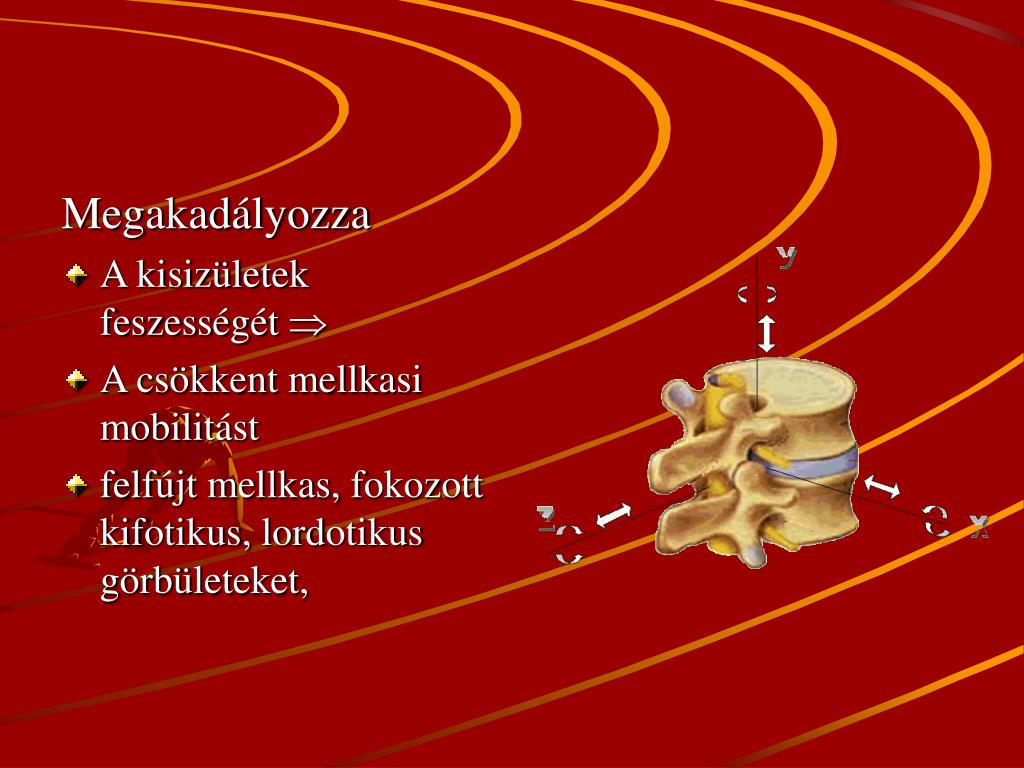 Megakadályozza

A kisizületek feszességét $\Rightarrow$

A csökkent mellkasi mobilitást

felfújt mellkas, fokozott kifotikus, lordotikus görbületeket,

y

z

x